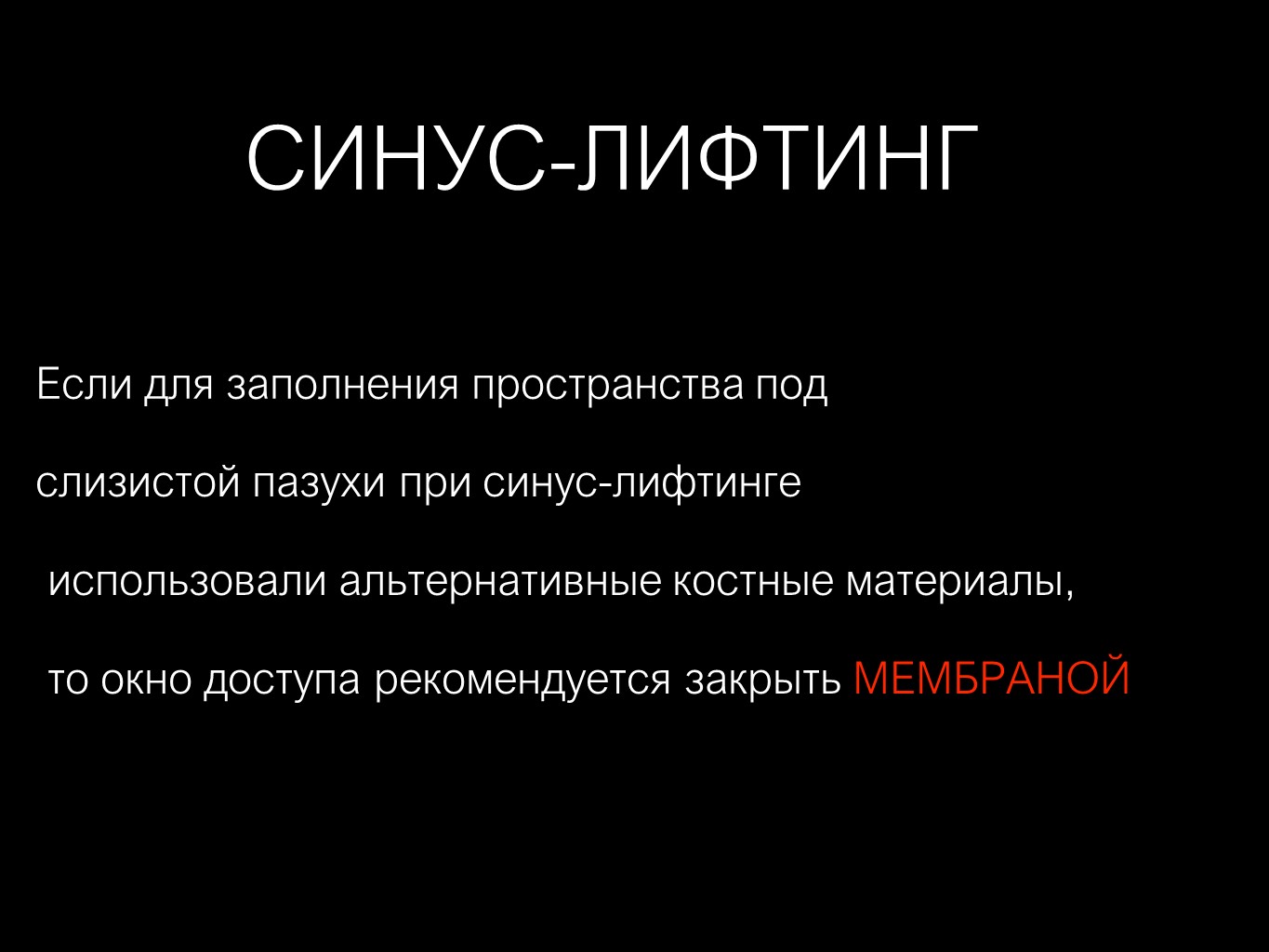 СИНУС-ЛИФТИНГ

Если для заполнения пространства под слизистой пазухи при синус-лифтинге использовали альтернативные костные материалы, то окно доступа рекомендуется закрыть МЕМБРАНОЙ